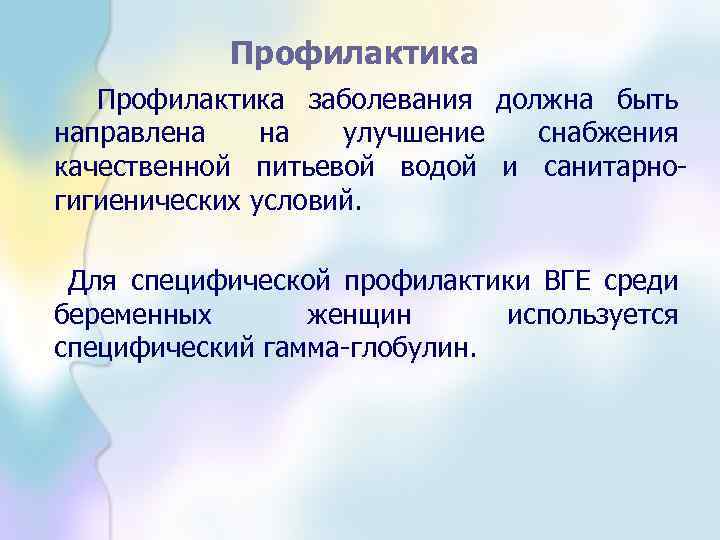 Профилактика

Профилактика заболевания должна быть направлена на улучшение снабжения качественной питьевой водой и санитарно-гигиенических условий.

Для специфической профилактики ВГЕ среди беременных женщин используется специфический гамма-глобулин.